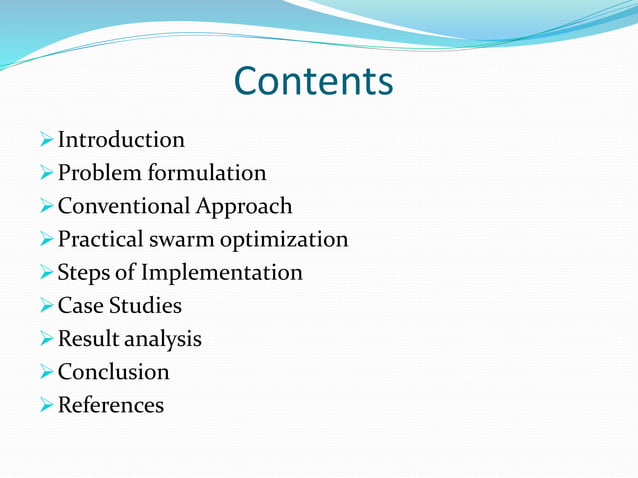 Contents

➢ Introduction
➢ Problem formulation
➢ Conventional Approach
➢ Practical swarm optimization
➢ Steps of Implementation
➢ Case Studies
➢ Result analysis
➢ Conclusion
➢ References